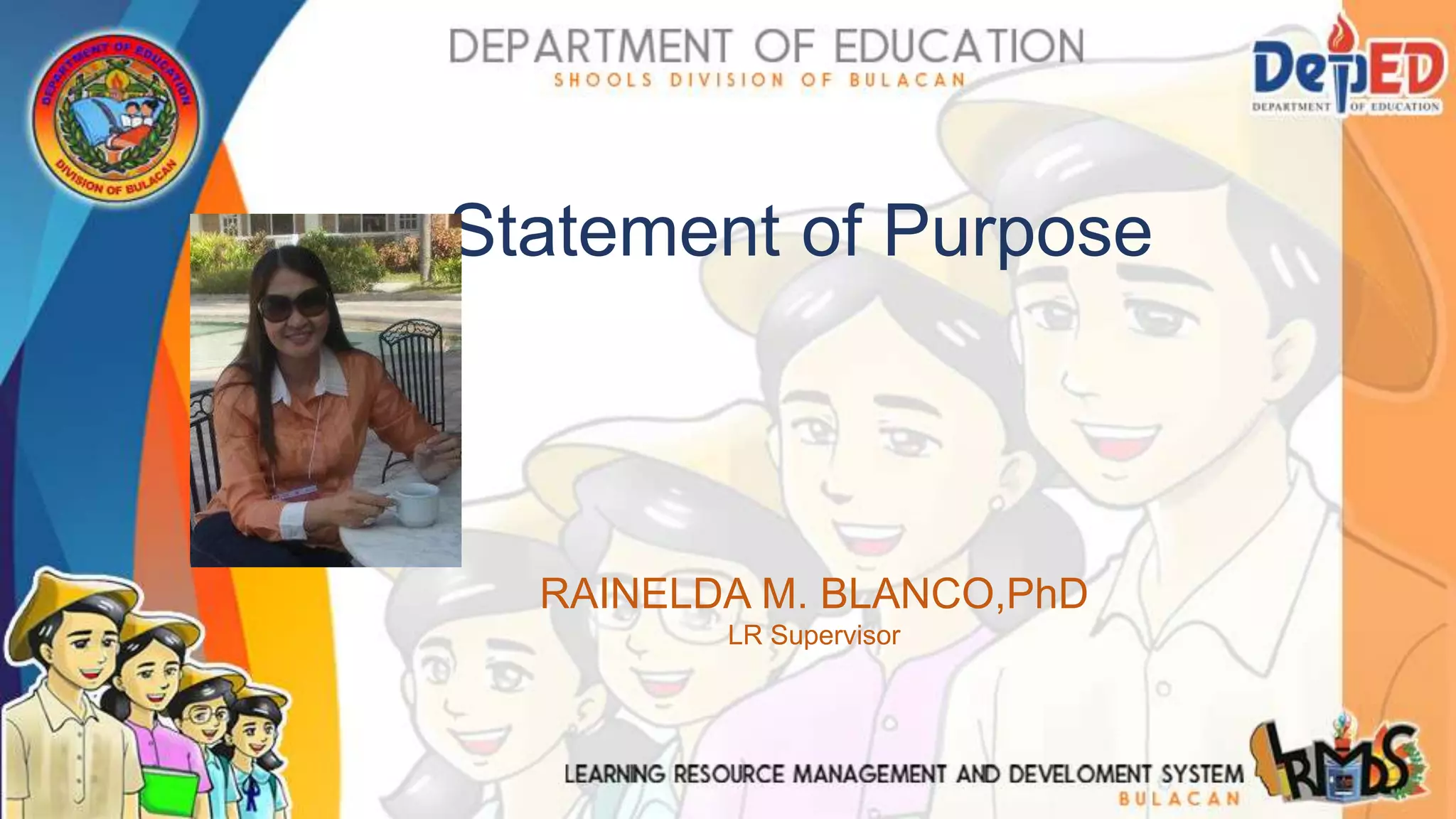 DEPARTMENT OF EDUCATION
DIVISION OF BULACAN

DEPARTMENT OF EDUCATION
SHOOLS DIVISION OF BULACAN

DepED
DEPARTMENT OF EDUCATION

Statement of Purpose

RAINELDA M. BLANCO,PhD
LR Supervisor

LEARNING RESOURCE MANAGEMENT AND DEVELOMENT SYSTEM
BULACAN

LRMDS